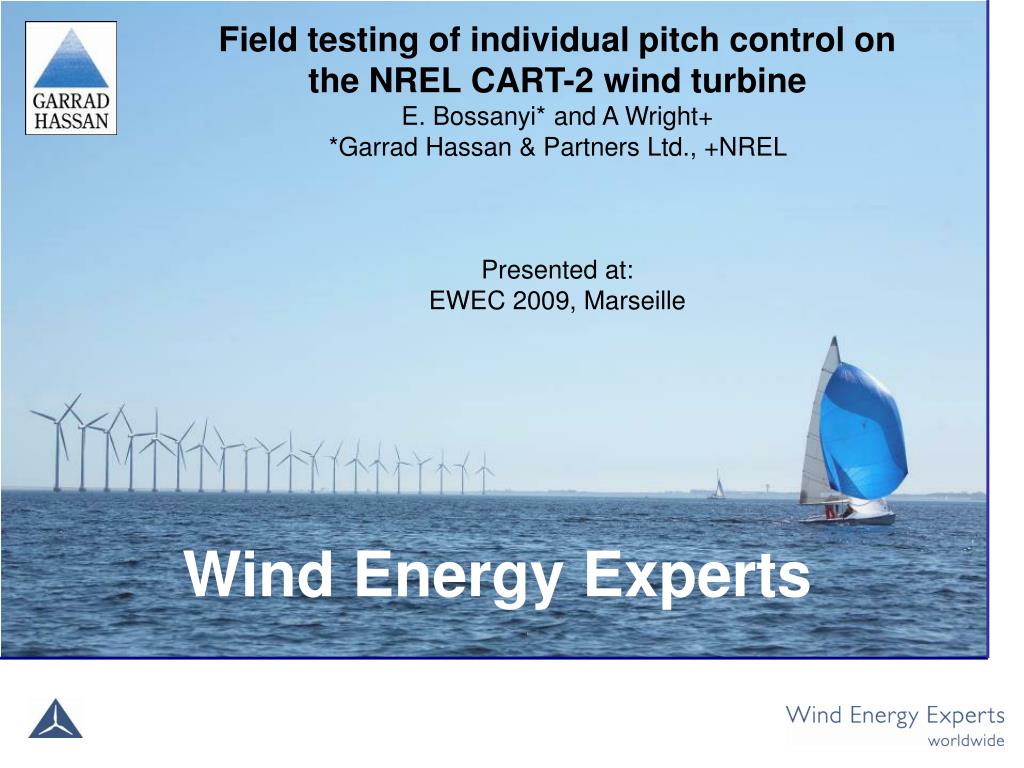 GARRAD HASSAN

Field testing of individual pitch control on the NREL CART-2 wind turbine
E. Bossanyi* and A Wright+
*Garrad Hassan & Partners Ltd., +NREL

Presented at:
EWEC 2009, Marseille

Wind Energy Experts

Wind Energy Experts
worldwide